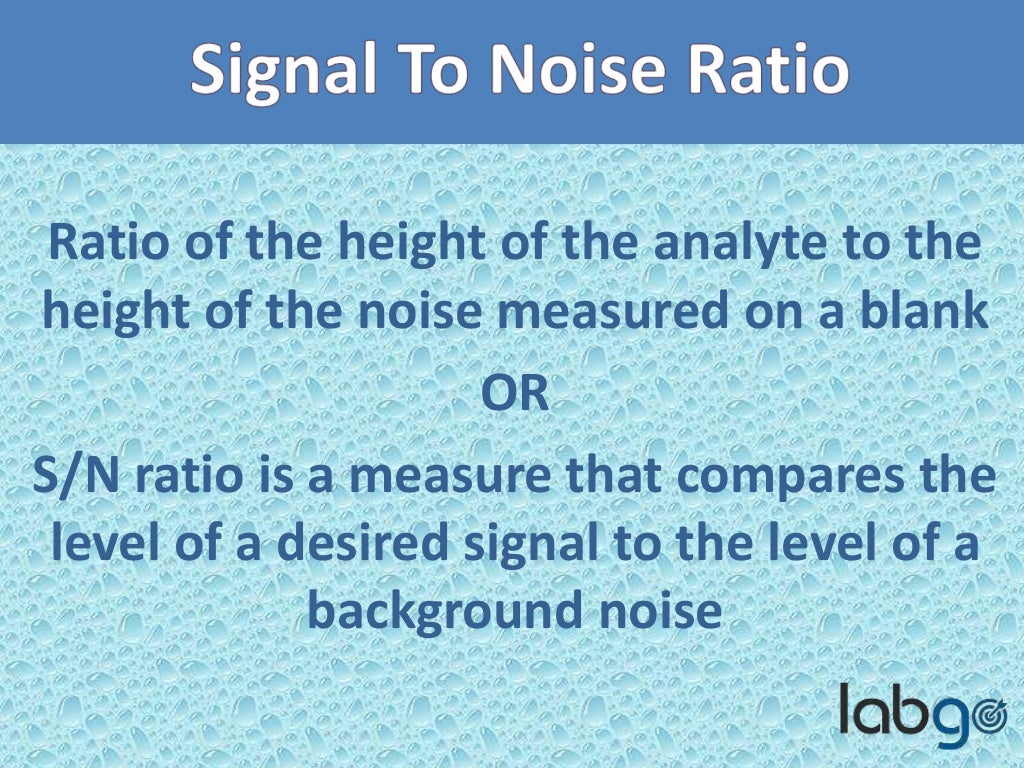 Signal To Noise Ratio

Ratio of the height of the analyte to the height of the noise measured on a blank

OR

S/N ratio is a measure that compares the level of a desired signal to the level of a background noise

labgo